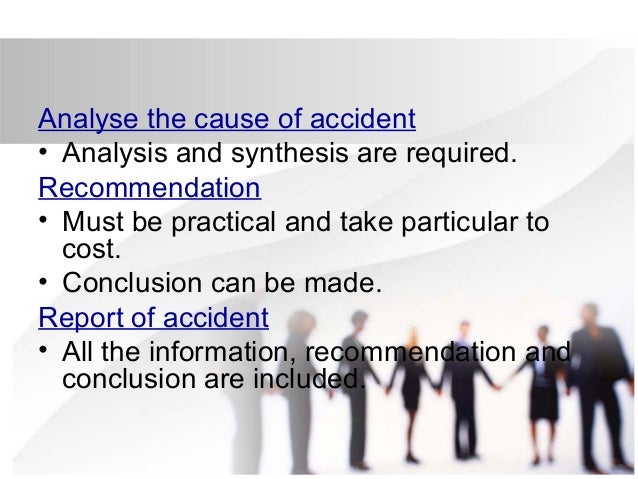 Analyse the cause of accident

• Analysis and synthesis are required.

Recommendation

• Must be practical and take particular to cost.

• Conclusion can be made.

Report of accident

• All the information, recommendation and conclusion are included.